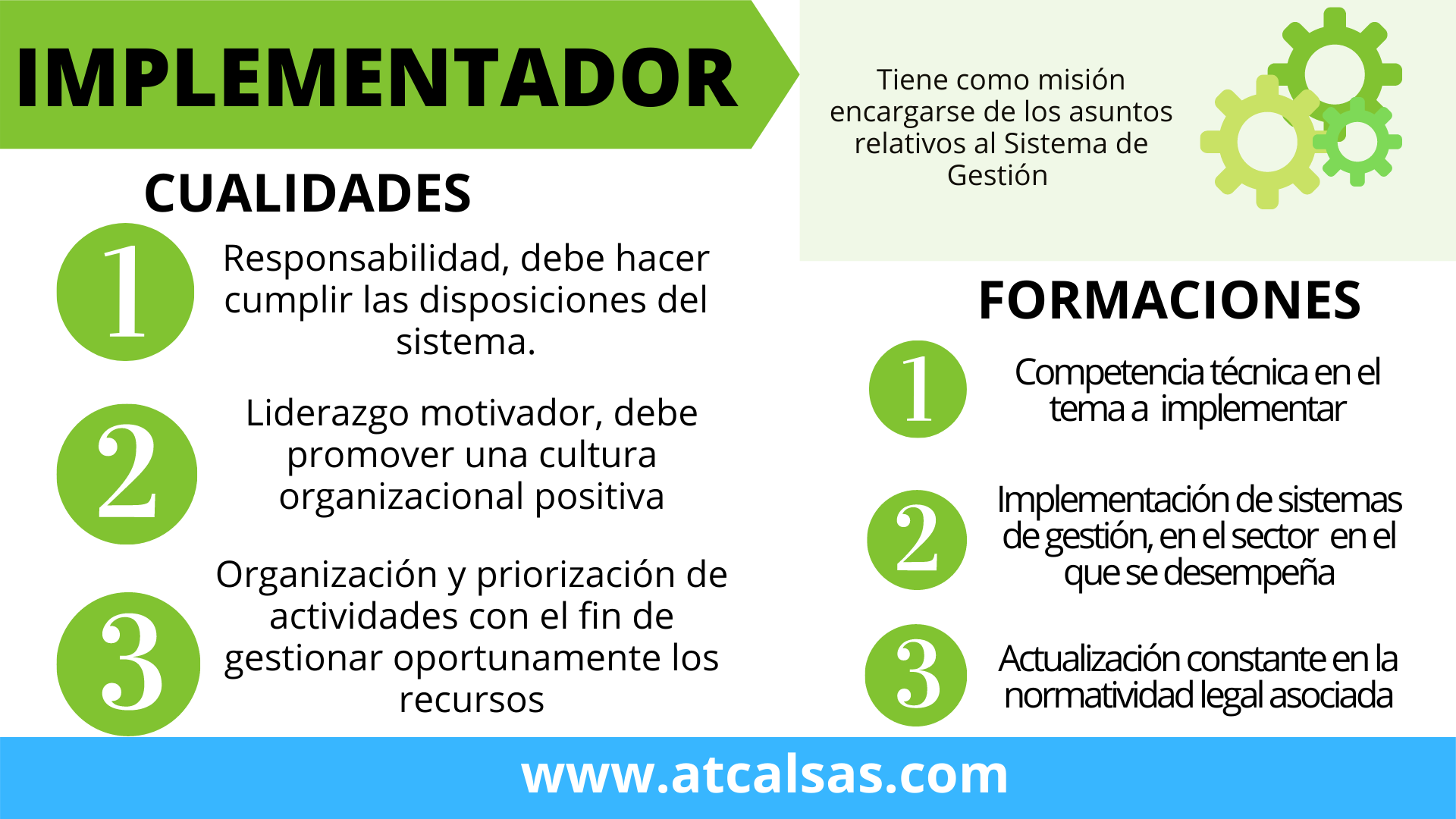 IMPLEMENTADOR

CUALIDADES

1

Responsabilidad, debe hacer cumplir las disposiciones del sistema.

2

Liderazgo motivador, debe promover una cultura organizacional positiva

3

Organización y priorización de actividades con el fin de gestionar oportunamente los recursos

Tiene como misión encargarse de los asuntos relativos al Sistema de Gestión

FORMACIONES

1

Competencia técnica en el tema a implementar

2

Implementación de sistemas de gestión, en el sector en el que se desempeña

3

Actualización constante en la normatividad legal asociada

www.atcalsas.com